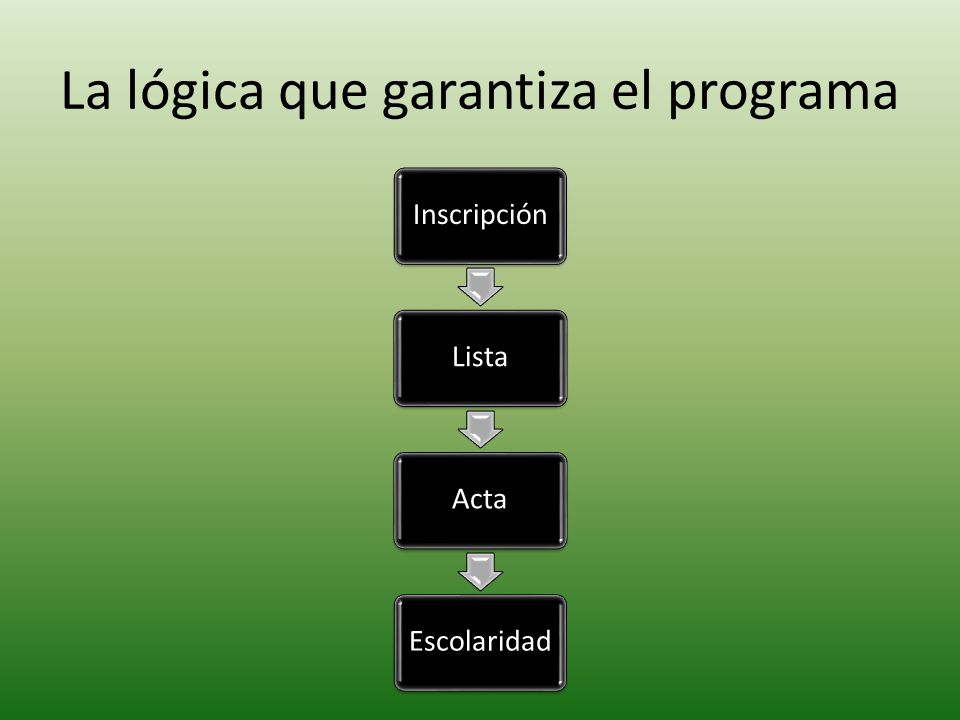 La lógica que garantiza el programa

Inscripción

Lista

Acta

Escolaridad